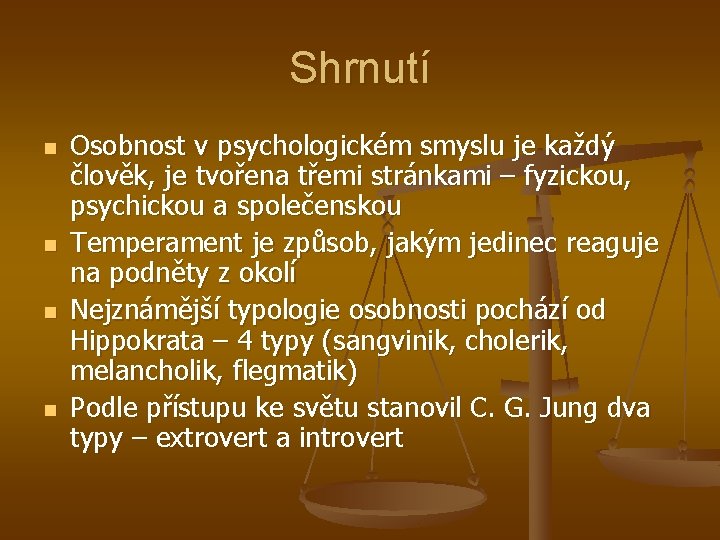 Shrnutí

- Osobnost v psychologickém smyslu je každý člověk, je tvořena třemi stránkami – fyzickou, psychickou a společenskou
- Temperament je způsob, jakým jedinec reaguje na podněty z okolí
- Nejznámější typologie osobnosti pochází od Hippokrata – 4 typy (sangvinik, cholerik, melancholik, flegmatik)
- Podle přístupu ke světu stanovil C. G. Jung dva typy – extrovert a introvert